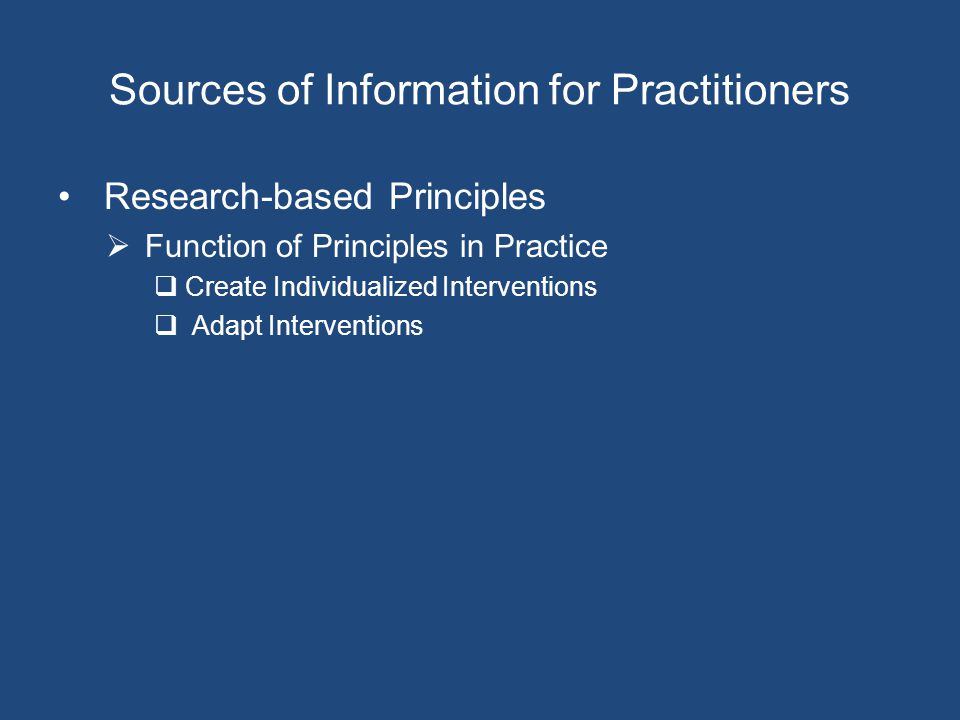 Sources of Information for Practitioners

• Research-based Principles

➢ Function of Principles in Practice

❑ Create Individualized Interventions

❑ Adapt Interventions